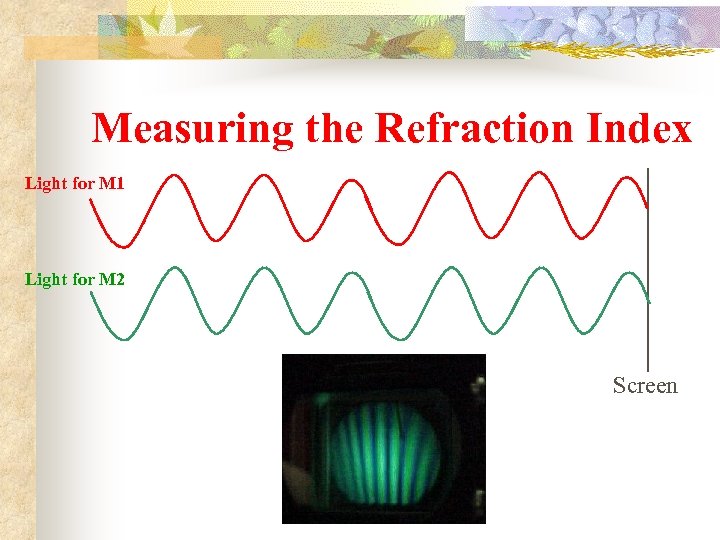 Measuring the Refraction Index

Light for M1

Light for M2

Screen